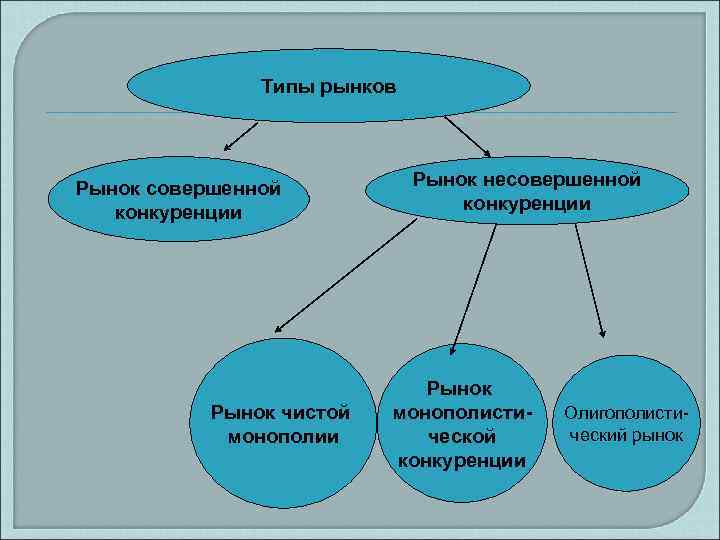 Типы рынков

Рынок совершенной конкуренции

Рынок несовершенной конкуренции

Рынок чистой монополии

Рынок монополистической конкуренции

Олигополистический рынок